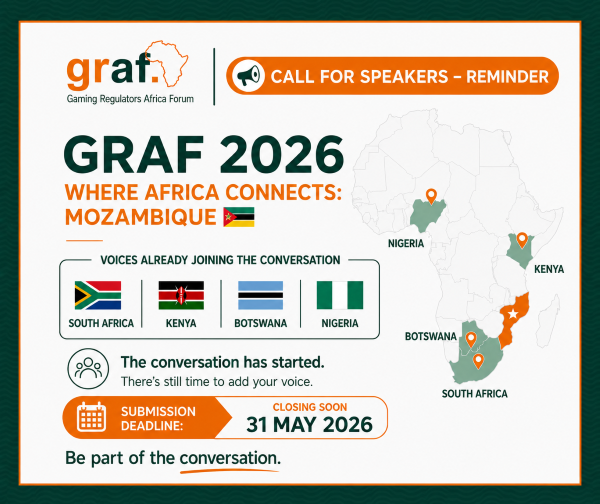 graf.
Gaming Regulators Africa Forum

CALL FOR SPEAKERS – REMINDER

GRAF 2026
WHERE AFRICA CONNECTS: MOZAMBIQUE

VOICES ALREADY JOINING THE CONVERSATION

SOUTH AFRICA
KENYA
BOTSWANA
NIGERIA

The conversation has started.
There's still time to add your voice.

SUBMISSION DEADLINE:
CLOSING SOON
31 MAY 2026

Be part of the conversation.

NIGERIA
KENYA
BOTSWANA
SOUTH AFRICA